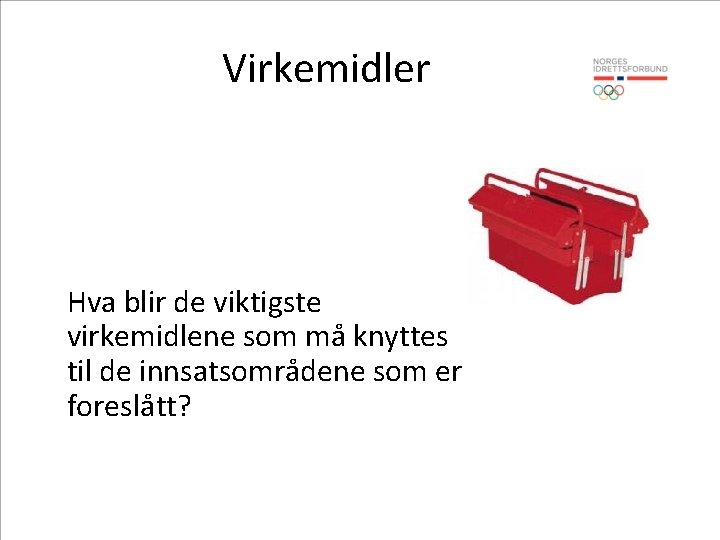 Virkemidler

NORGES
IDRETTSFORBUND

Hva blir de viktigste virkemidlene som må knyttes til de innsatsområdene som er foreslått?